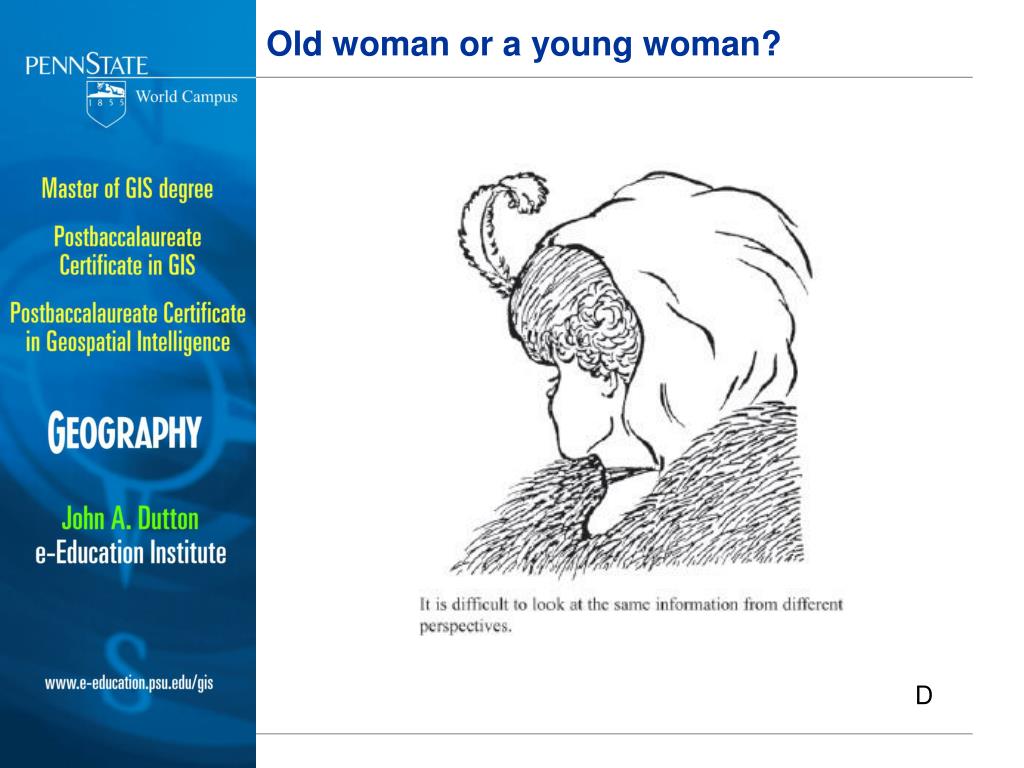 PENNSTATE

1855

World Campus

Master of GIS degree

Postbaccalaureate Certificate in GIS

Postbaccalaureate Certificate in Geospatial Intelligence

GEOGRAPHY

John A. Dutton e-Education Institute

www.e-education.psu.edu/gis

Old woman or a young woman?

It is difficult to look at the same information from different perspectives.

D